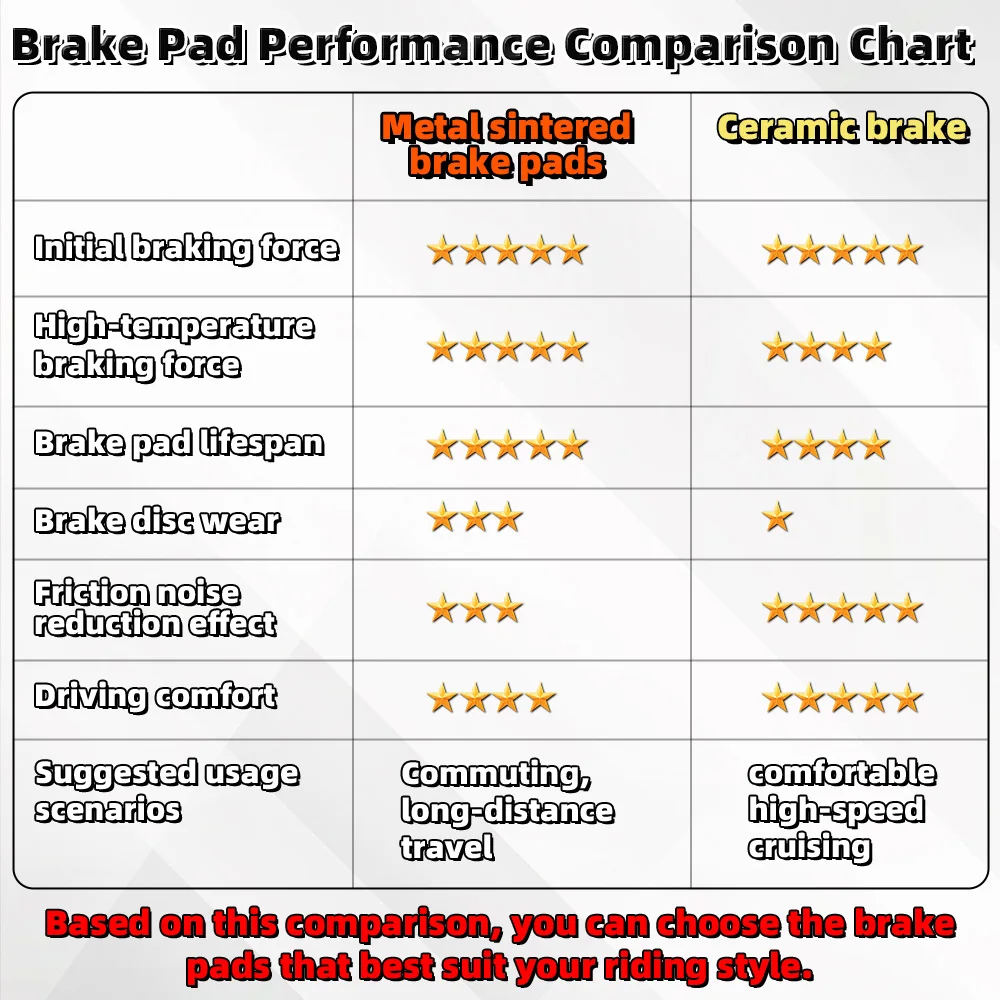 Brake Pad Performance Comparison Chart

| | Metal sintered brake pads | Ceramic brake |
|---|---|---|
| Initial braking force | ★★★★★ | ★★★★★ |
| High-temperature braking force | ★★★★★ | ★★★★ |
| Brake pad lifespan | ★★★★★ | ★★★★ |
| Brake disc wear | ★★★ | ★ |
| Friction noise reduction effect | ★★★ | ★★★★★ |
| Driving comfort | ★★★★ | ★★★★★ |
| Suggested usage scenarios | Commuting, long-distance travel | comfortable high-speed cruising |

Based on this comparison, you can choose the brake pads that best suit your riding style.